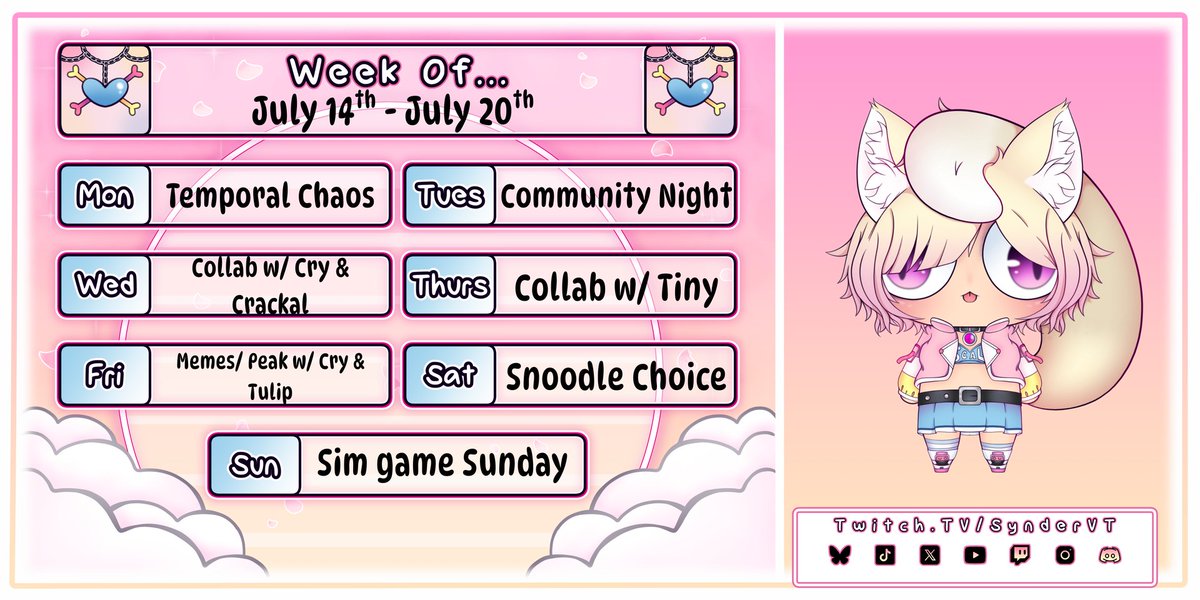 Week Of...
July 14$^{th}$ - July 20$^{th}$

Mon Temporal Chaos

Tues Community Night

Wed Collab w/ Cry & Crackal

Thurs Collab w/ Tiny

Fri Memes/ Peak w/ Cry & Tulip

Sat Snoodle Choice

Sun Sim game Sunday

Twitch.TV/SynderVT